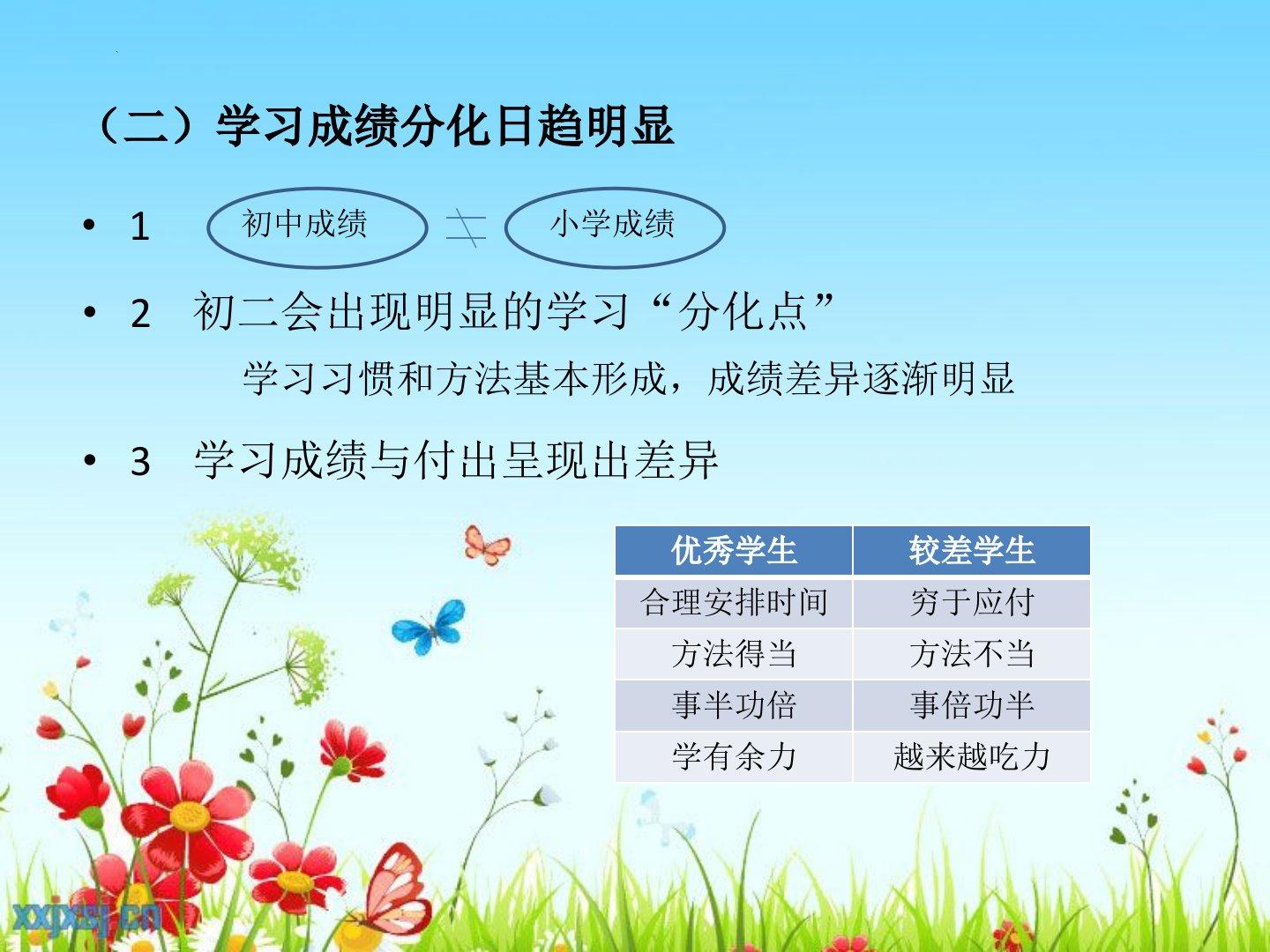 （二）学习成绩分化日趋明显

• 1 初中成绩 $\neq$ 小学成绩

• 2 初二会出现明显的学习“分化点”

学习习惯和方法基本形成，成绩差异逐渐明显

• 3 学习成绩与付出呈现出差异

| 优秀学生 | 较差学生 |
|---|---|
| 合理安排时间 | 穷于应付 |
| 方法得当 | 方法不当 |
| 事半功倍 | 事倍功半 |
| 学有余力 | 越来越吃力 |

xxjxsj.cn